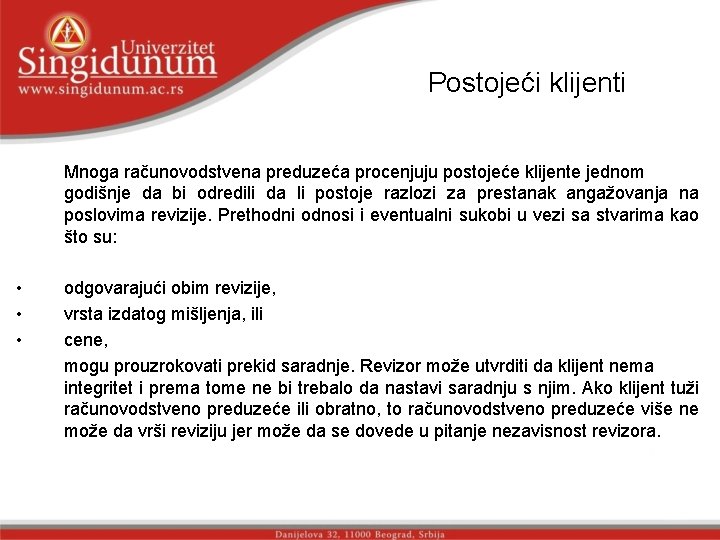 Univerzitet
Singidunum
www.singidunum.ac.rs

Postojeći klijenti

Mnoga računovodstvena preduzeća procenjuju postojeće klijente jednom godišnje da bi odredili da li postoje razlozi za prestanak angažovanja na poslovima revizije. Prethodni odnosi i eventualni sukobi u vezi sa stvarima kao što su:

• odgovarajući obim revizije,
• vrsta izdatog mišljenja, ili
• cene,

mogu prouzrokovati prekid saradnje. Revizor može utvrditi da klijent nema integritet i prema tome ne bi trebalo da nastavi saradnju s njim. Ako klijent tuži računovodstveno preduzeće ili obratno, to računovodstveno preduzeće više ne može da vrši reviziju jer može da se dovede u pitanje nezavisnost revizora.

Danijelova 32, 11000 Beograd, Srbija